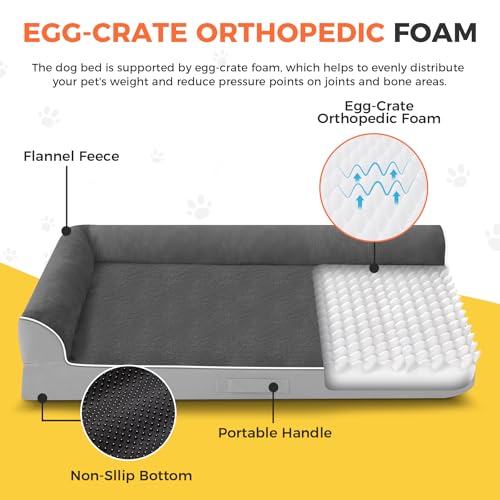 EGG-CRATE ORTHOPEDIC FOAM

The dog bed is supported by egg-crate foam, which helps to evenly distribute your pet's weight and reduce pressure points on joints and bone areas.

Egg-Crate Orthopedic Foam

Flannel Feece

Portable Handle

Non-Sllip Bottom